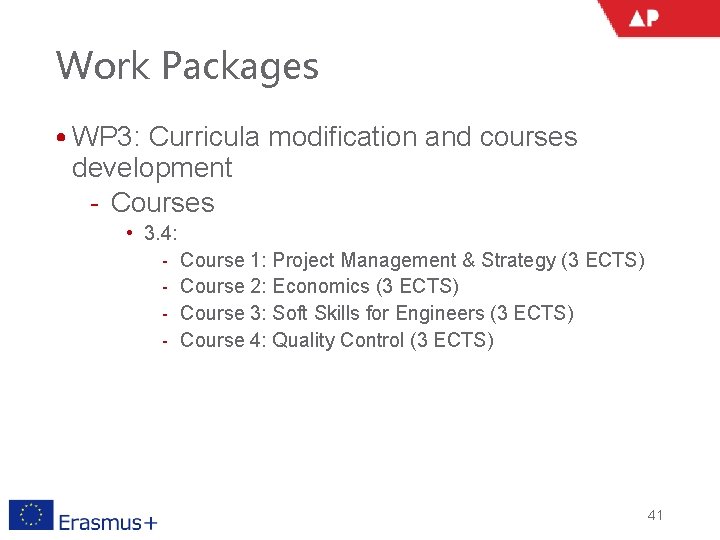 AP

Work Packages

• WP3: Curricula modification and courses development

- Courses

• 3.4:

- Course 1: Project Management & Strategy (3 ECTS)
- Course 2: Economics (3 ECTS)
- Course 3: Soft Skills for Engineers (3 ECTS)
- Course 4: Quality Control (3 ECTS)

Erasmus+

41